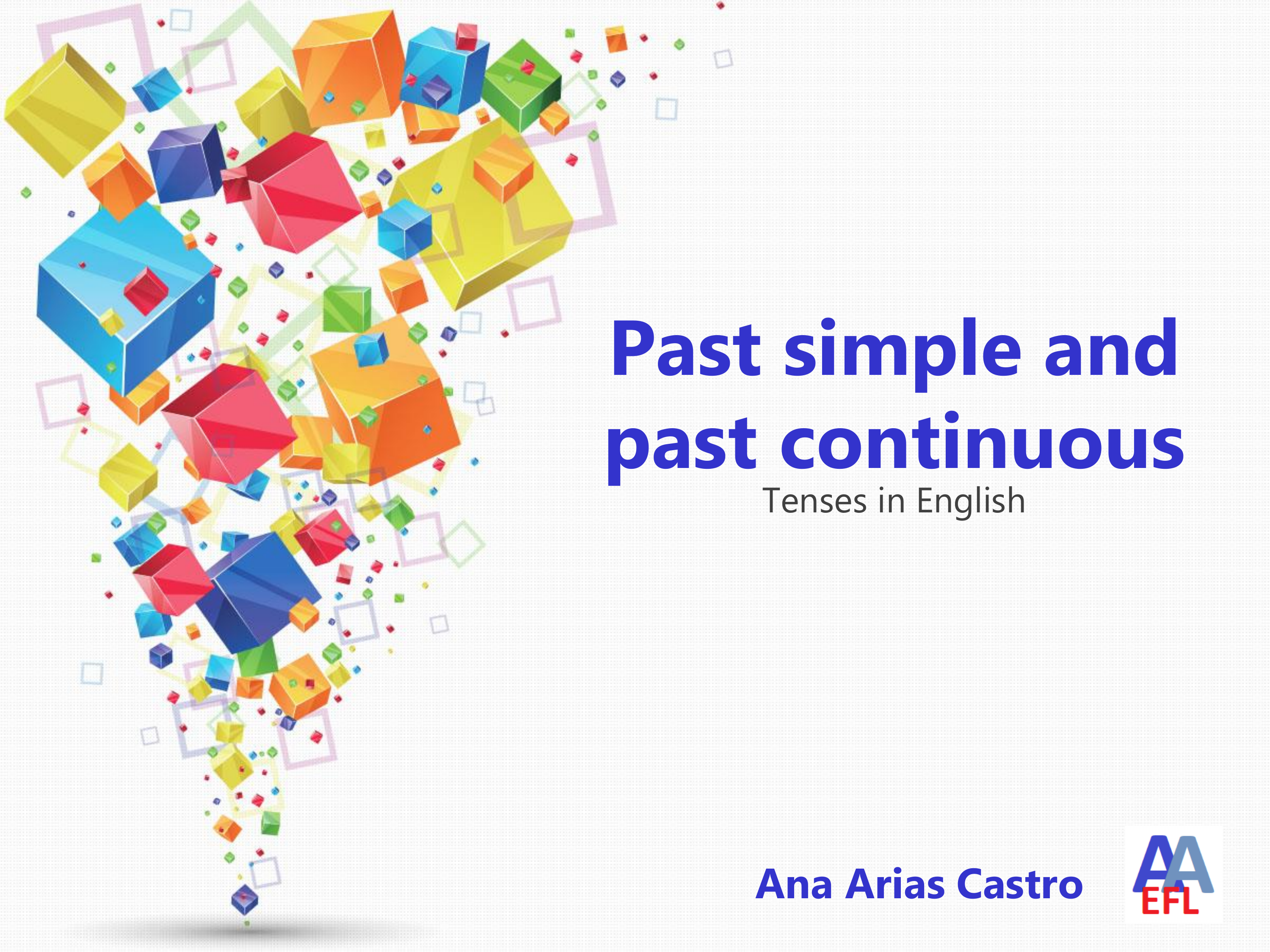 Past simple and past continuous

Tenses in English

Ana Arias Castro

AA EFL